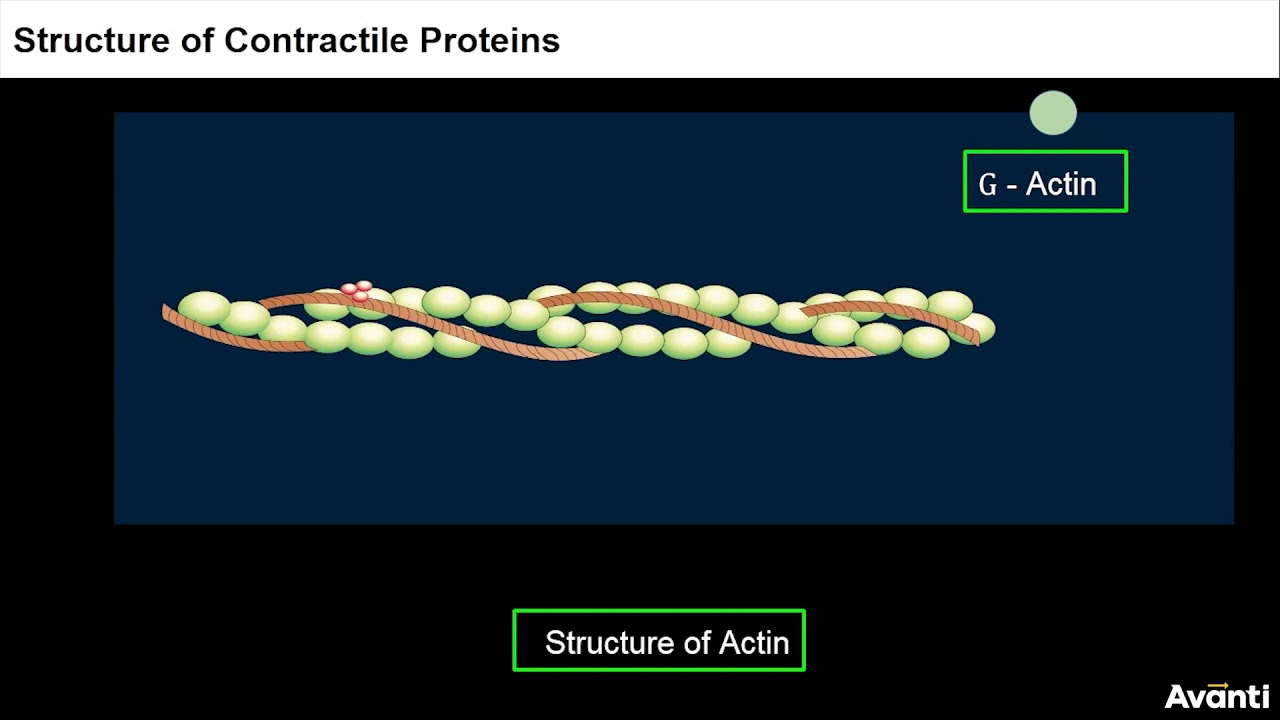 Structure of Contractile Proteins

G - Actin

Structure of Actin

Avanti